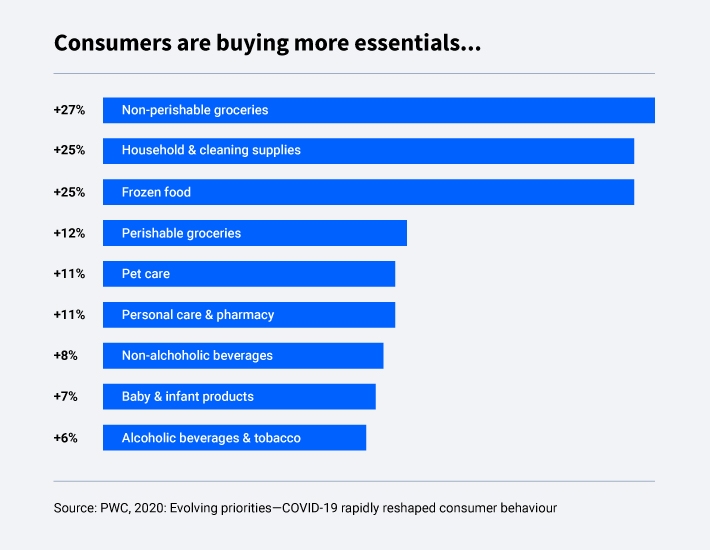 Consumers are buying more essentials...

+27% Non-perishable groceries

+25% Household & cleaning supplies

+25% Frozen food

+12% Perishable groceries

+11% Pet care

+11% Personal care & pharmacy

+8% Non-alchoholic beverages

+7% Baby & infant products

+6% Alcoholic beverages & tobacco

Source: PWC, 2020: Evolving priorities—COVID-19 rapidly reshaped consumer behaviour